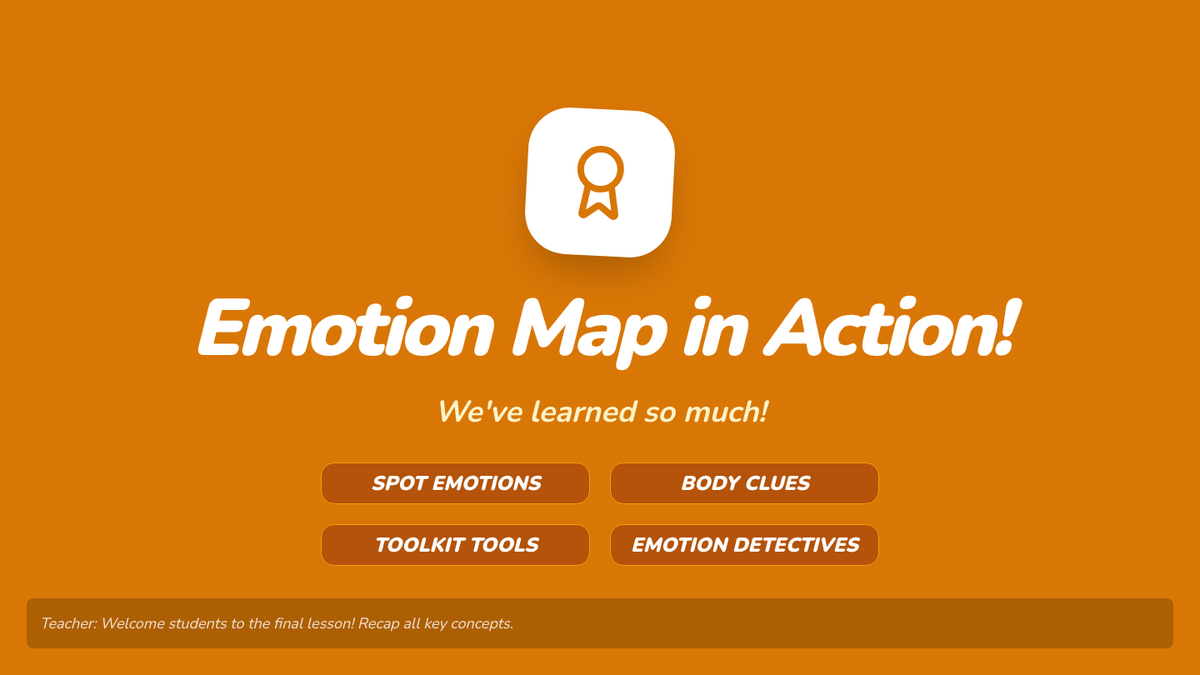 Emotion Map in Action!

We've learned so much!

SPOT EMOTIONS

BODY CLUES

TOOLKIT TOOLS

EMOTION DETECTIVES

Teacher: Welcome students to the final lesson! Recap all key concepts.